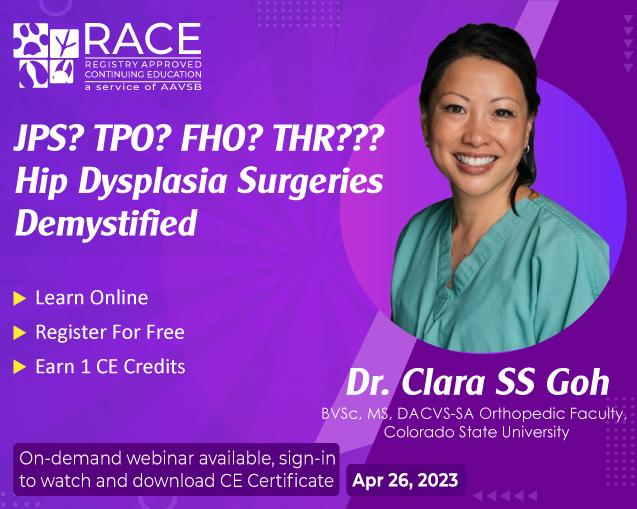 RACE
REGISTRY APPROVED CONTINUING EDUCATION
a service of AAVSB

JPS? TPO? FHO? THR???
Hip Dysplasia Surgeries Demystified

Learn Online
Register For Free
Earn 1 CE Credits

Dr. Clara SS Goh
BVSc, MS, DACVS-SA Orthopedic Faculty, Colorado State University

On-demand webinar available, sign-in to watch and download CE Certificate

Apr 26, 2023